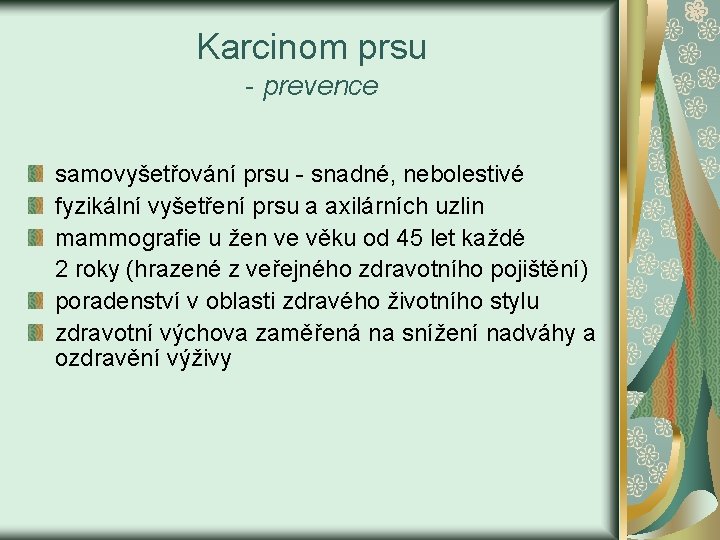 Karcinom prsu
- prevence

samovyšetřování prsu - snadné, nebolestivé
fyzikální vyšetření prsu a axilárních uzlin
mammografie u žen ve věku od 45 let každé 2 roky (hrazené z veřejného zdravotního pojištění)
poradenství v oblasti zdravého životního stylu
zdravotní výchova zaměřená na snížení nadváhy a ozdravění výživy